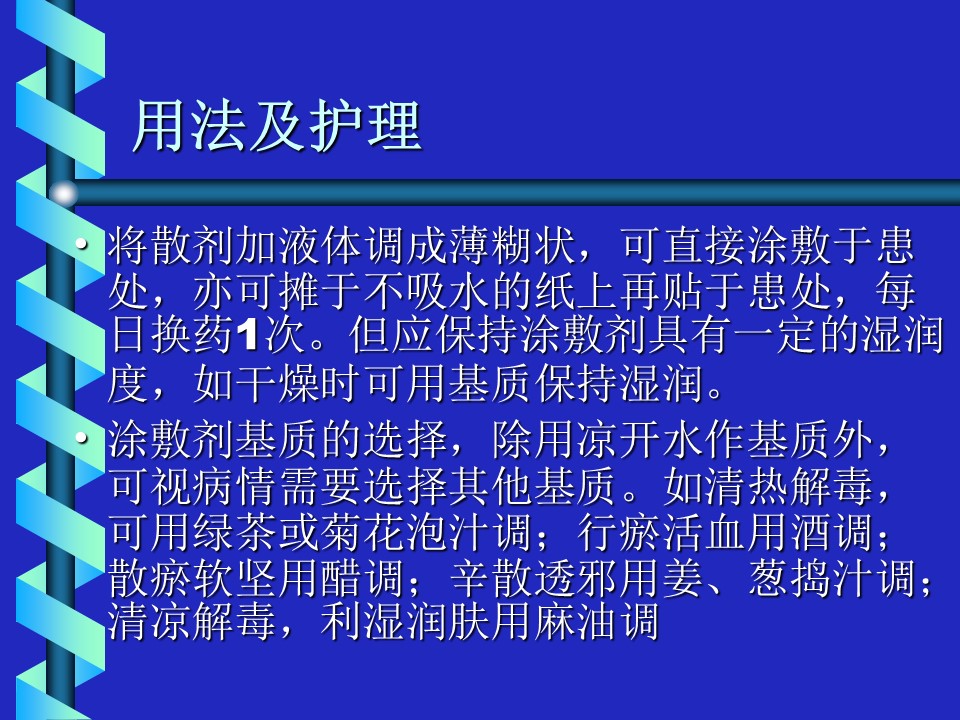 用法及护理

• 将散剂加液体调成薄糊状，可直接涂敷于患处，亦可摊于不吸水的纸上再贴于患处，每日换药1次。但应保持涂敷剂具有一定的湿润度，如干燥时可用基质保持湿润。

• 涂敷剂基质的选择，除用凉开水作基质外，可视病情需要选择其他基质。如清热解毒，可用绿茶或菊花泡汁调；行瘀活血用酒调；散瘀软坚用醋调；辛散透邪用姜、葱捣汁调；清凉解毒，利湿润肤用麻油调